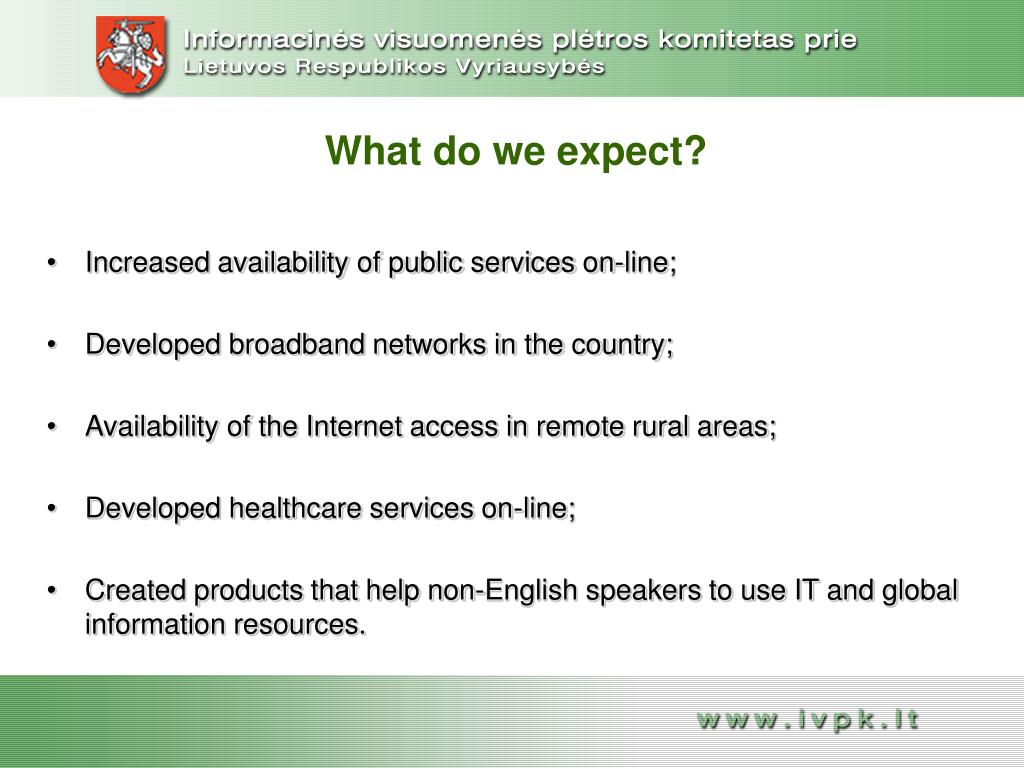 Informacinės visuomenės plėtros komitetas prie
Lietuvos Respublikos Vyriausybės

What do we expect?

• Increased availability of public services on-line;

• Developed broadband networks in the country;

• Availability of the Internet access in remote rural areas;

• Developed healthcare services on-line;

• Created products that help non-English speakers to use IT and global information resources.

www.ivpk.lt